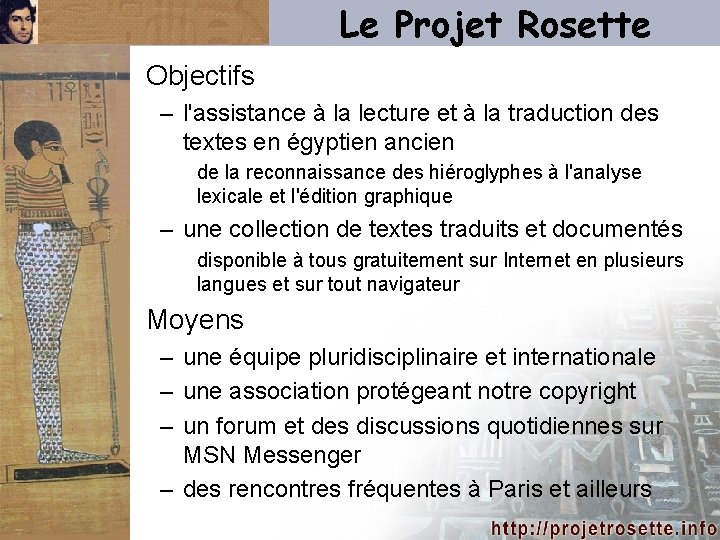 Le Projet Rosette

Objectifs

– l'assistance à la lecture et à la traduction des textes en égyptien ancien

de la reconnaissance des hiéroglyphes à l'analyse lexicale et l'édition graphique

– une collection de textes traduits et documentés

disponible à tous gratuitement sur Internet en plusieurs langues et sur tout navigateur

Moyens

– une équipe pluridisciplinaire et internationale

– une association protégeant notre copyright

– un forum et des discussions quotidiennes sur MSN Messenger

– des rencontres fréquentes à Paris et ailleurs

http://projetrosette.info